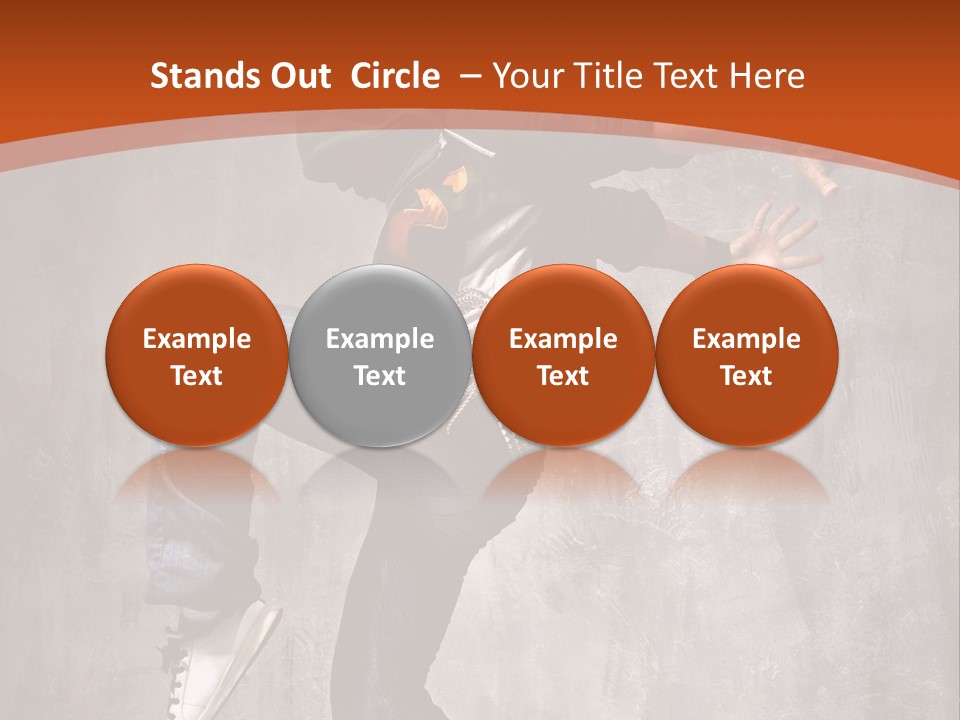 Stands Out  Circle  – Your Title Text Here

Example Text

Example Text

Example Text

Example Text